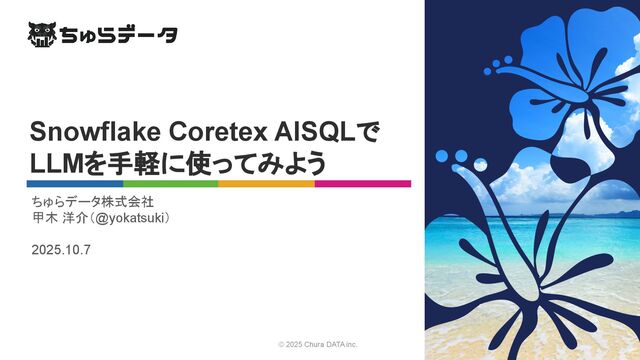 ちゅらデータ

Snowflake Coretex AISQLで
LLMを手軽に使ってみよう

ちゅらデータ株式会社
甲木 洋介（@yokatsuki）

2025.10.7

© 2025 Chura DATA inc.